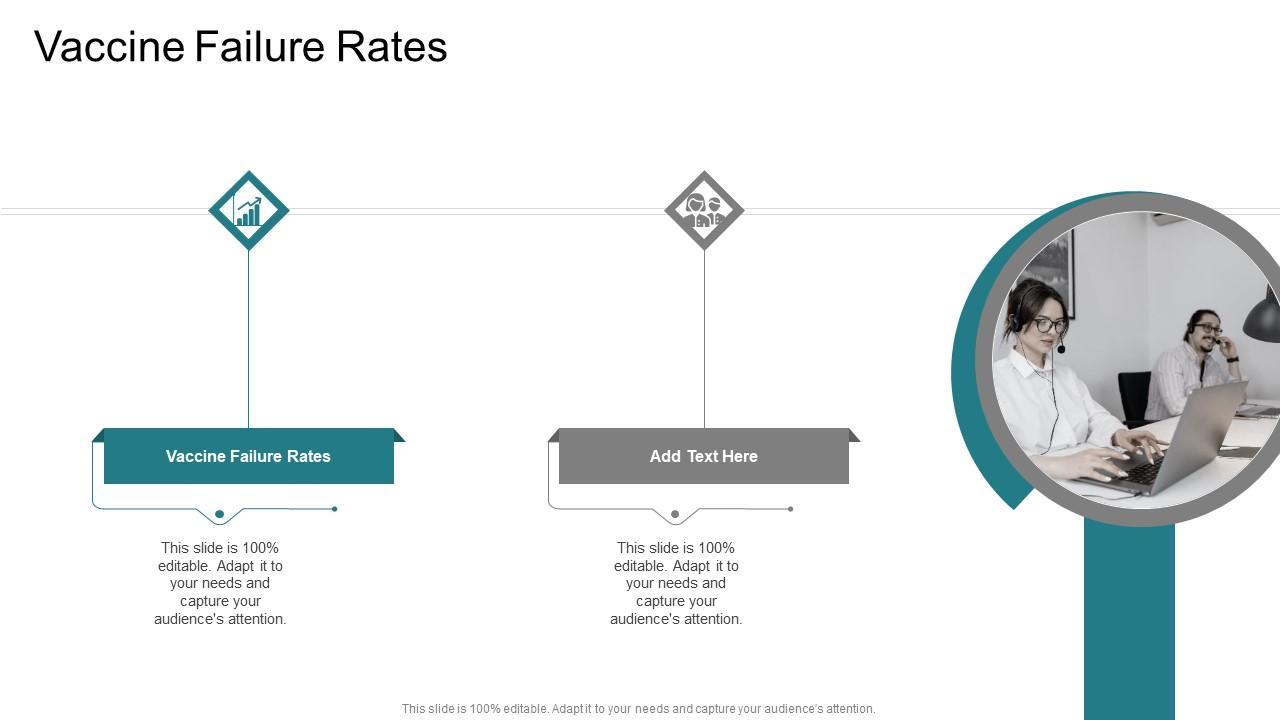 Vaccine Failure Rates

Vaccine Failure Rates

This slide is 100% editable. Adapt it to your needs and capture your audience's attention.

Add Text Here

This slide is 100% editable. Adapt it to your needs and capture your audience's attention.

This slide is 100% editable. Adapt it to your needs and capture your audience's attention.